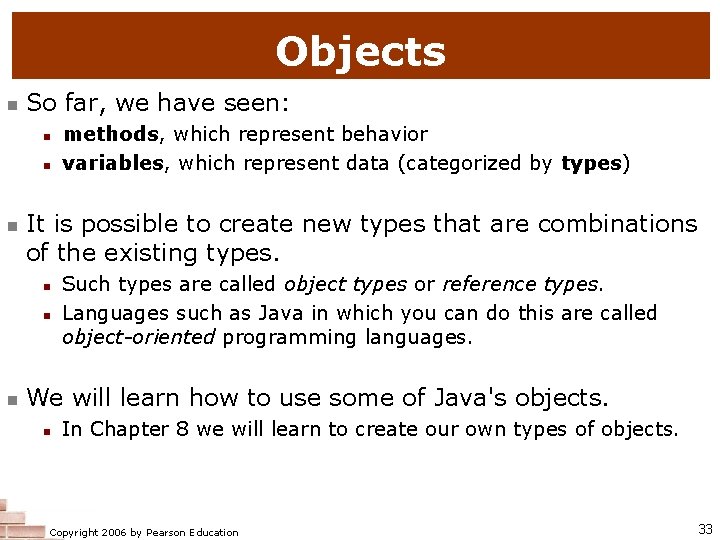 Objects

So far, we have seen:

methods, which represent behavior

variables, which represent data (categorized by types)

It is possible to create new types that are combinations of the existing types.

Such types are called object types or reference types.

Languages such as Java in which you can do this are called object-oriented programming languages.

We will learn how to use some of Java's objects.

In Chapter 8 we will learn to create our own types of objects.

Copyright 2006 by Pearson Education

33